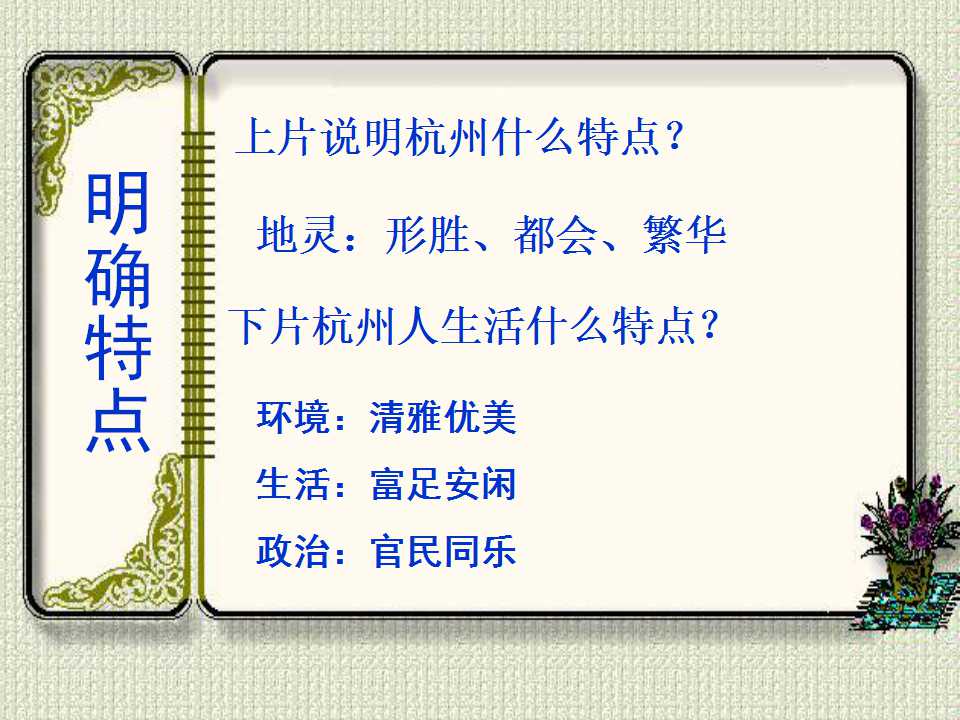 明确特点

上片说明杭州什么特点？

地灵：形胜、都会、繁华

下片杭州人生活什么特点？

环境：清雅优美

生活：富足安闲

政治：官民同乐